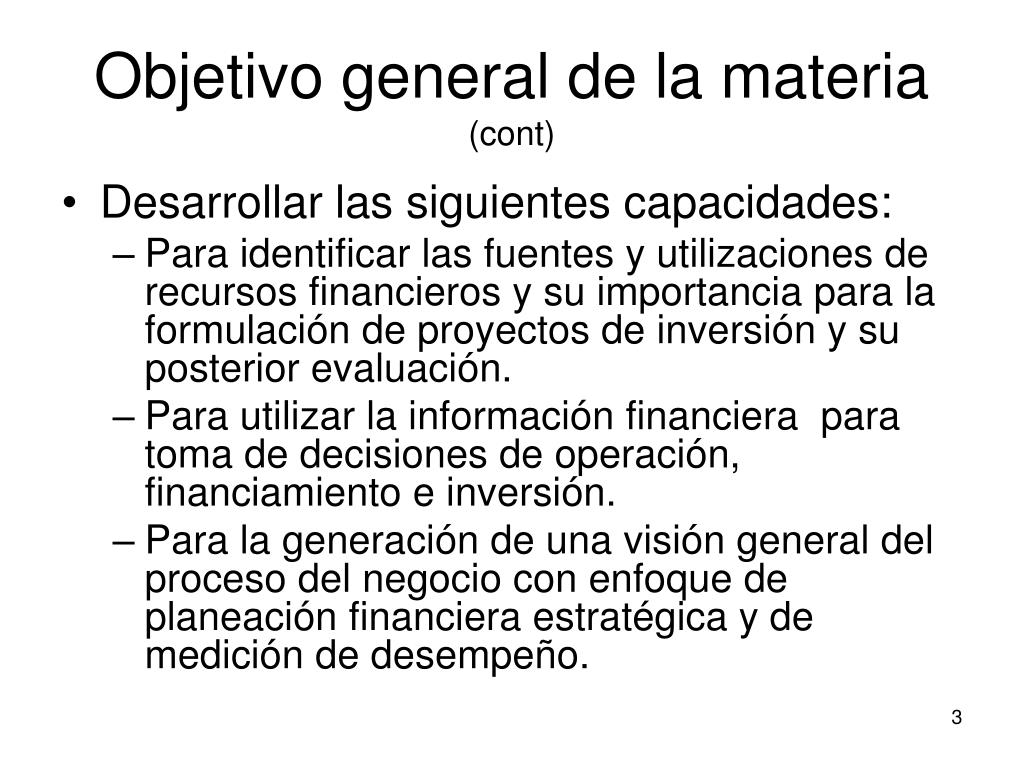 Objetivo general de la materia
(cont)

• Desarrollar las siguientes capacidades:
– Para identificar las fuentes y utilizaciones de recursos financieros y su importancia para la formulación de proyectos de inversión y su posterior evaluación.
– Para utilizar la información financiera para toma de decisiones de operación, financiamiento e inversión.
– Para la generación de una visión general del proceso del negocio con enfoque de planeación financiera estratégica y de medición de desempeño.

3